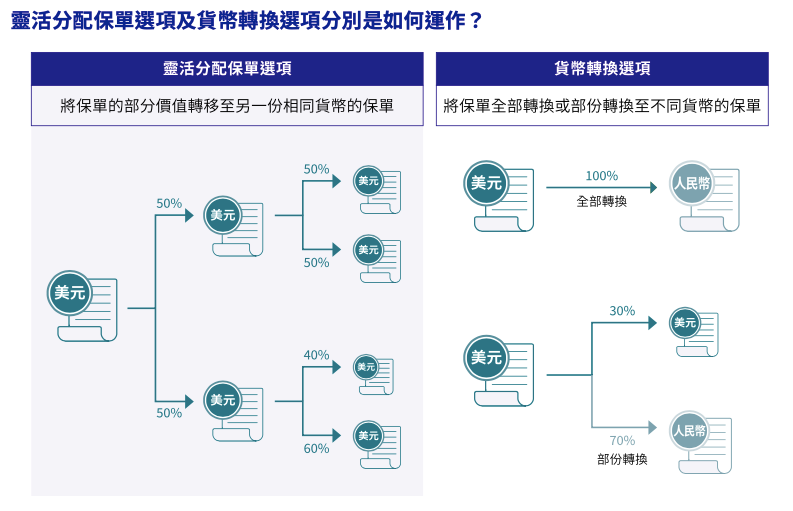 靈活分配保單選項及貨幣轉換選項分別是如何運作？

靈活分配保單選項

將保單的部分價值轉移至另一份相同貨幣的保單

美元

50%

美元

50%

美元

50%

美元

50%

美元

40%

美元

60%

美元

貨幣轉換選項

將保單全部轉換或部份轉換至不同貨幣的保單

美元

100%

全部轉換

人民幣

美元

30%

美元

70%

部份轉換

人民幣